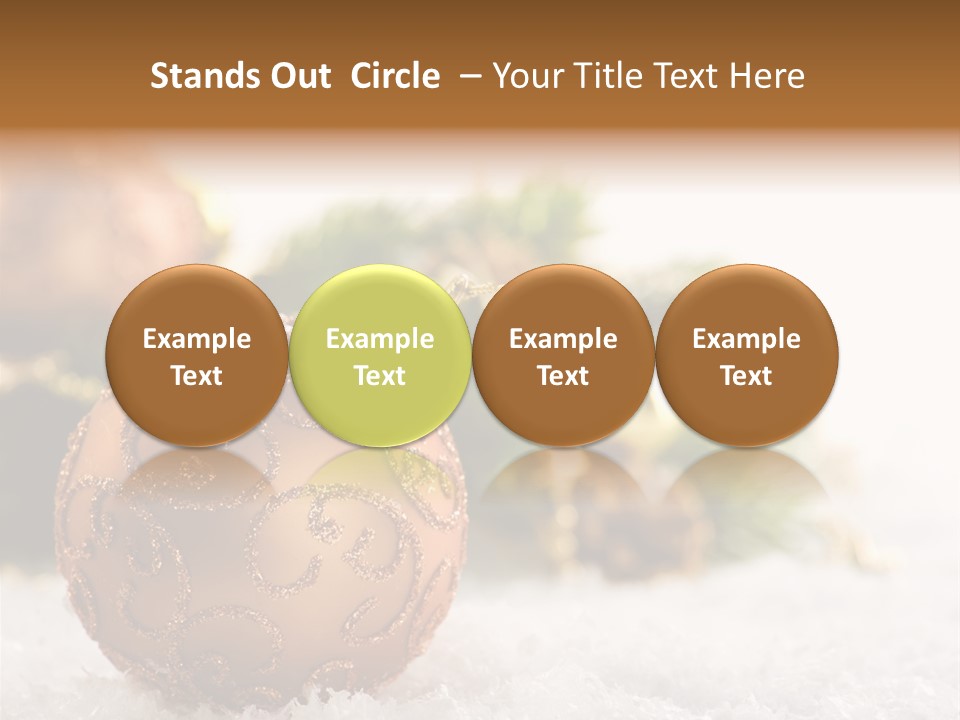 Stands Out Circle – Your Title Text Here

Example Text

Example Text

Example Text

Example Text